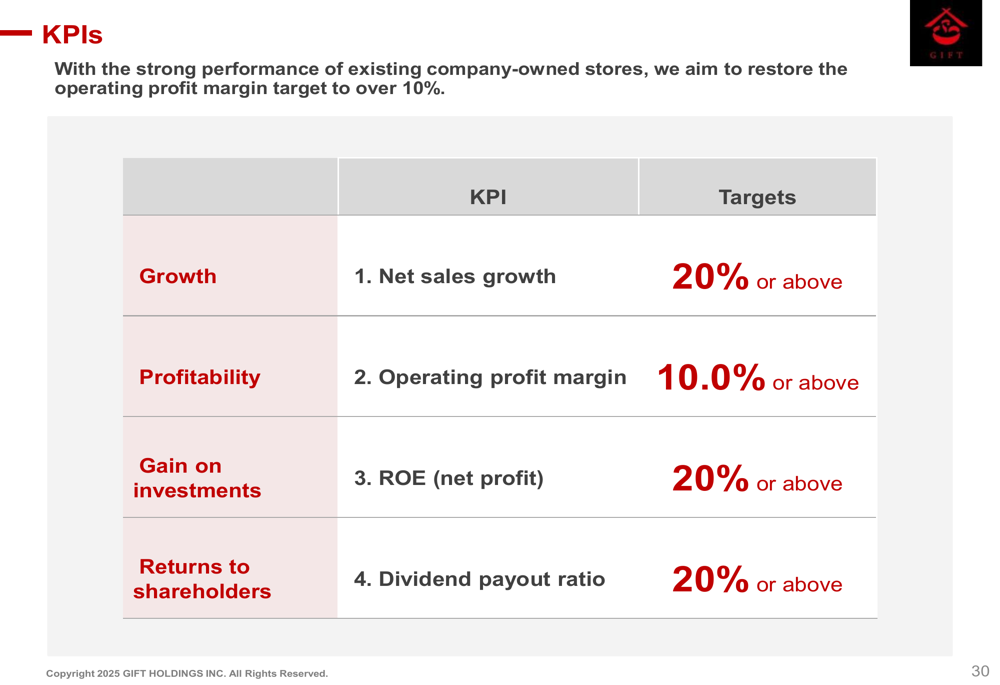 KPIs

GIFT

With the strong performance of existing company-owned stores, we aim to restore the operating profit margin target to over 10%.

| | KPI | Targets |
|---|---|---|
| Growth | 1. Net sales growth | 20% or above |
| Profitability | 2. Operating profit margin | 10.0% or above |
| Gain on investments | 3. ROE (net profit) | 20% or above |
| Returns to shareholders | 4. Dividend payout ratio | 20% or above |

Copyright 2025 GIFT HOLDINGS INC. All Rights Reserved.

30